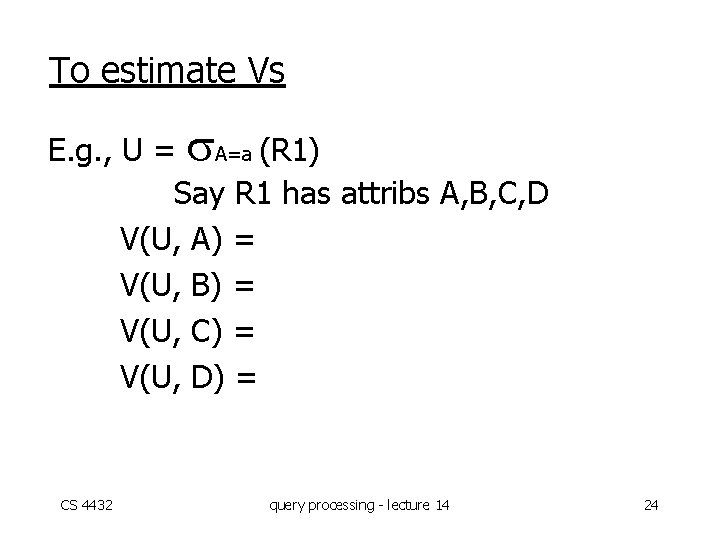 To estimate Vs

E.g., U = $\sigma_{A=a}$ (R1)

Say R1 has attribs A,B,C,D

V(U, A) =

V(U, B) =

V(U, C) =

V(U, D) =

CS 4432

query processing - lecture 14

24